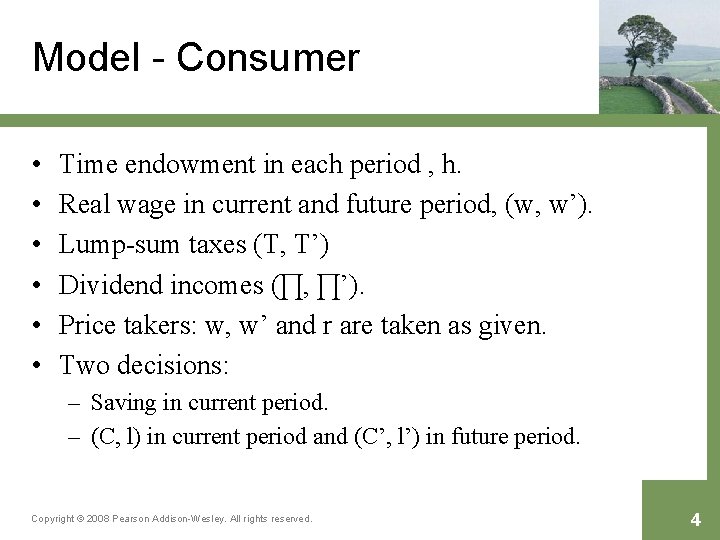 Model - Consumer

• Time endowment in each period , h.
• Real wage in current and future period, (w, w’).
• Lump-sum taxes (T, T’)
• Dividend incomes (∏, ∏’).
• Price takers: w, w’ and r are taken as given.
• Two decisions:
 – Saving in current period.
 – (C, l) in current period and (C’, l’) in future period.

Copyright © 2008 Pearson Addison-Wesley. All rights reserved.

4